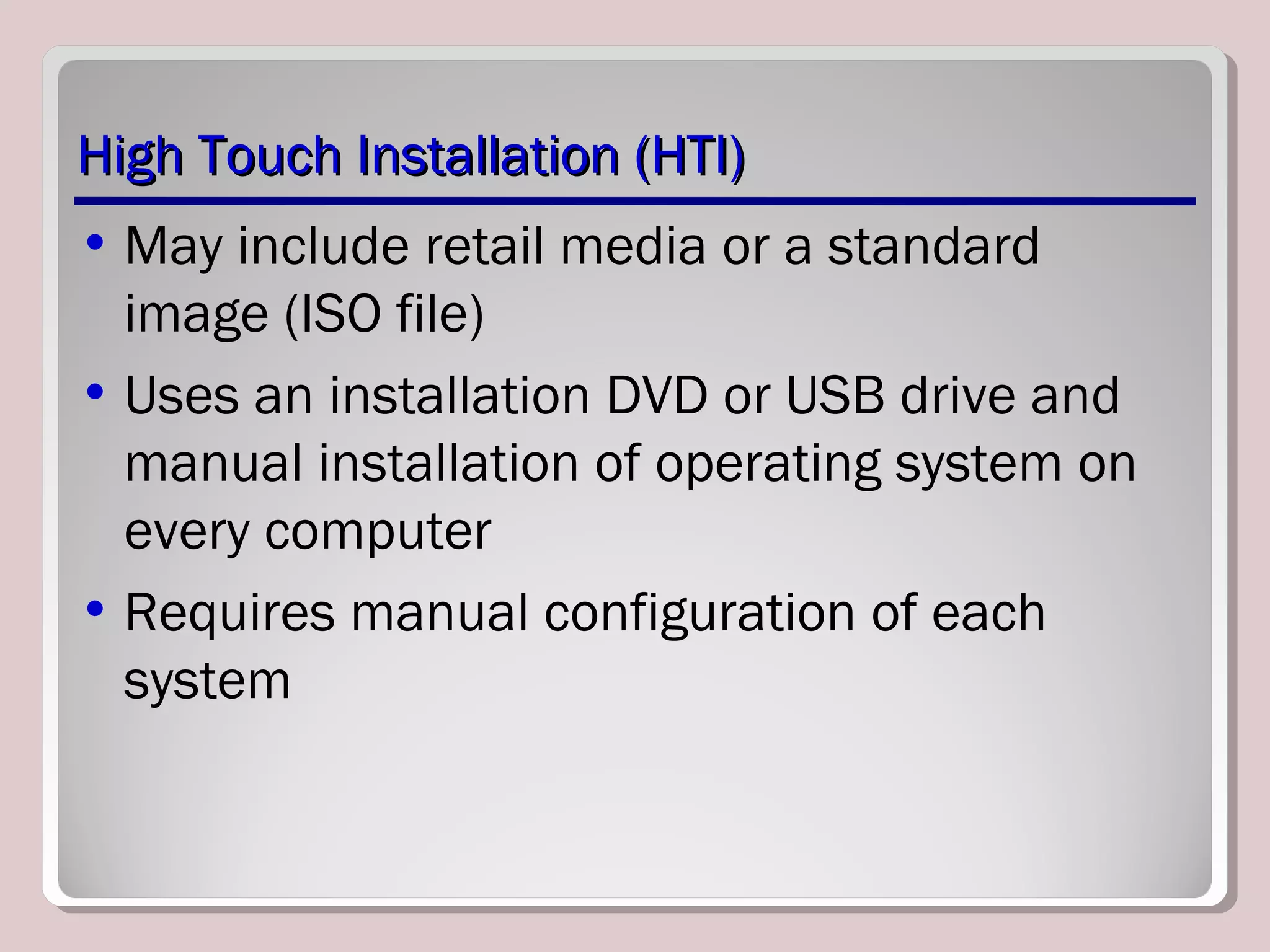 High Touch Installation (HTI)

• May include retail media or a standard image (ISO file)

• Uses an installation DVD or USB drive and manual installation of operating system on every computer

• Requires manual configuration of each system